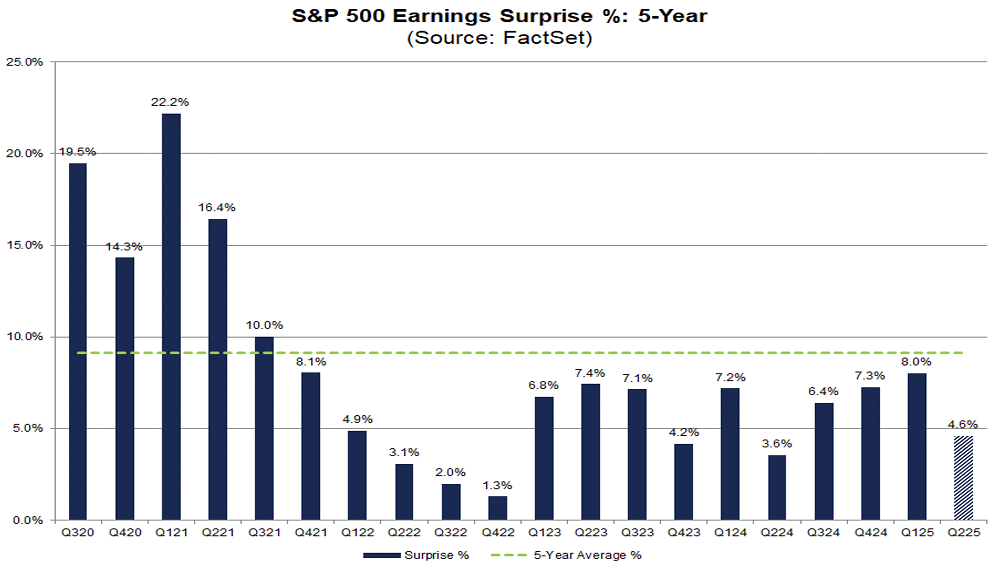 S&P 500 Earnings Surprise %: 5-Year
(Source: FactSet)

25.0%
20.0%
15.0%
10.0%
5.0%
0.0%

19.5%
14.3%
22.2%
16.4%
10.0%
8.1%
4.9%
3.1%
2.0%
1.3%
6.8%
7.4%
7.1%
4.2%
7.2%
3.6%
6.4%
7.3%
8.0%
4.6%

Q320 Q420 Q121 Q221 Q321 Q421 Q122 Q222 Q322 Q422 Q123 Q223 Q323 Q423 Q124 Q224 Q324 Q424 Q125 Q225

Surprise %
5-Year Average %